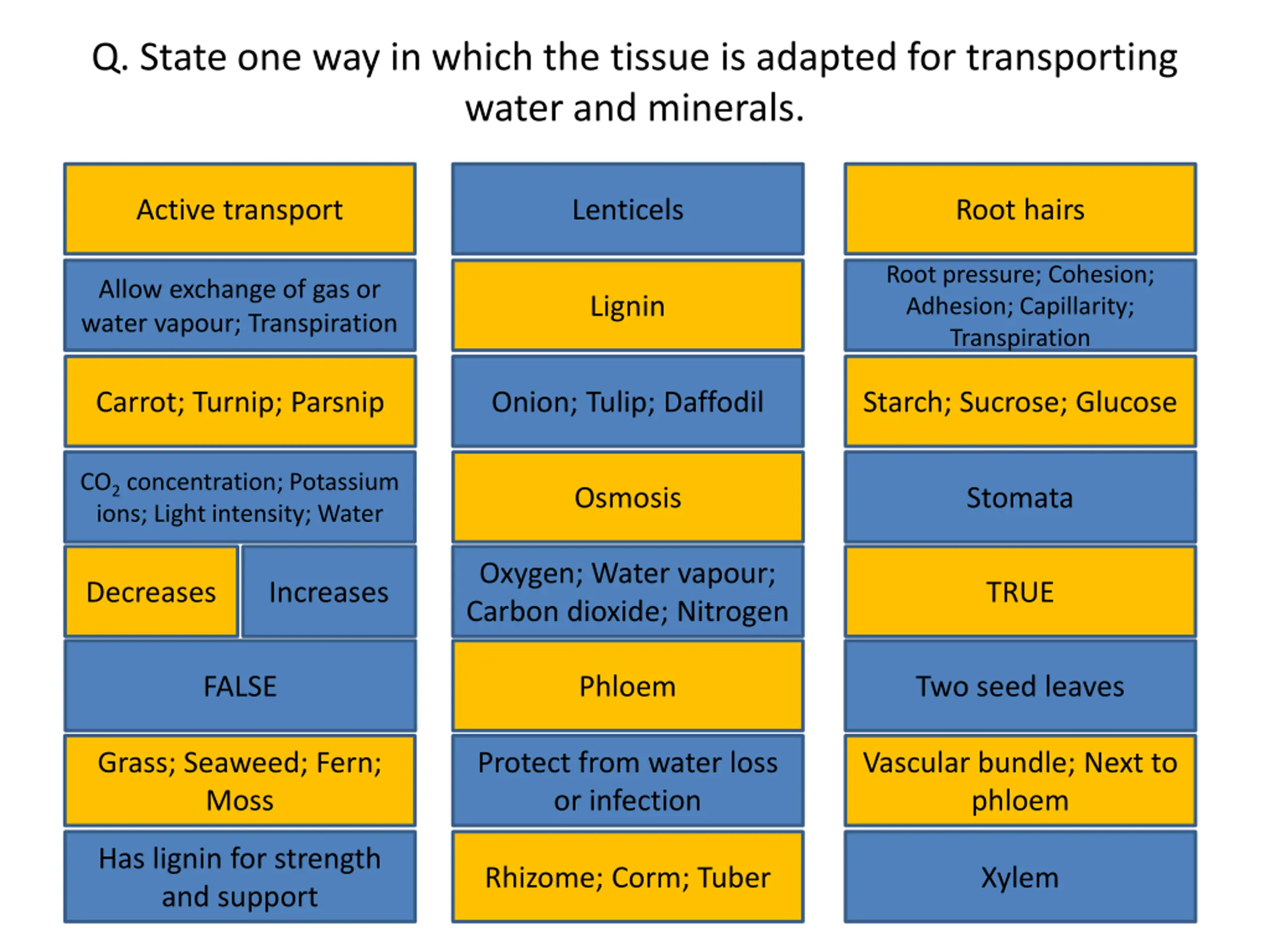 Q. State one way in which the tissue is adapted for transporting water and minerals.

Active transport

Allow exchange of gas or water vapour; Transpiration

Carrot; Turnip; Parsnip

$CO_2$ concentration; Potassium ions; Light intensity; Water

Decreases

Increases

FALSE

Grass; Seaweed; Fern; Moss

Has lignin for strength and support

Lenticels

Lignin

Onion; Tulip; Daffodil

Osmosis

Oxygen; Water vapour; Carbon dioxide; Nitrogen

Phloem

Protect from water loss or infection

Rhizome; Corm; Tuber

Root hairs

Root pressure; Cohesion; Adhesion; Capillarity; Transpiration

Starch; Sucrose; Glucose

Stomata

TRUE

Two seed leaves

Vascular bundle; Next to phloem

Xylem